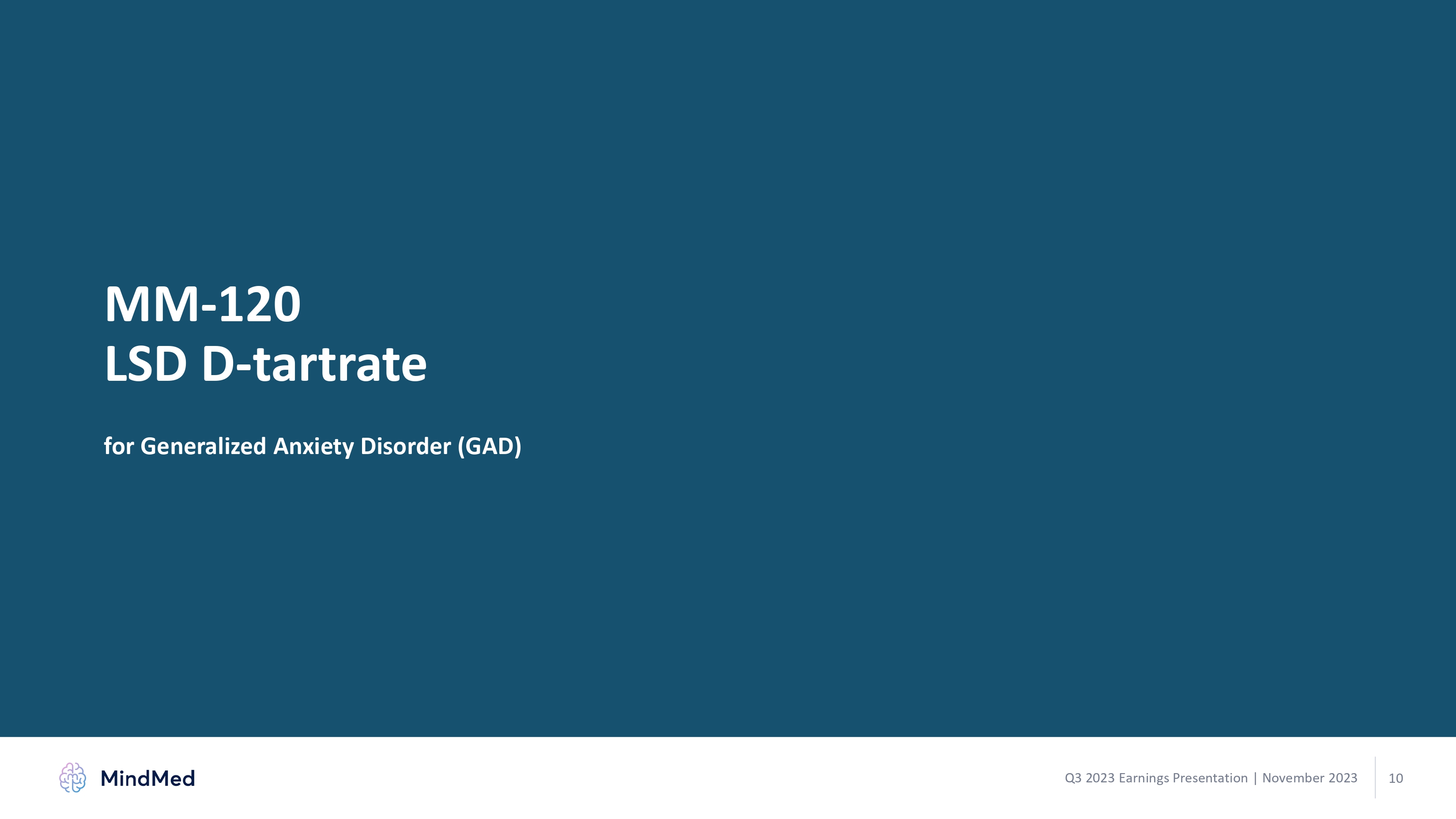 MM-120
LSD D-tartrate

for Generalized Anxiety Disorder (GAD)

MindMed

Q3 2023 Earnings Presentation | November 2023

10